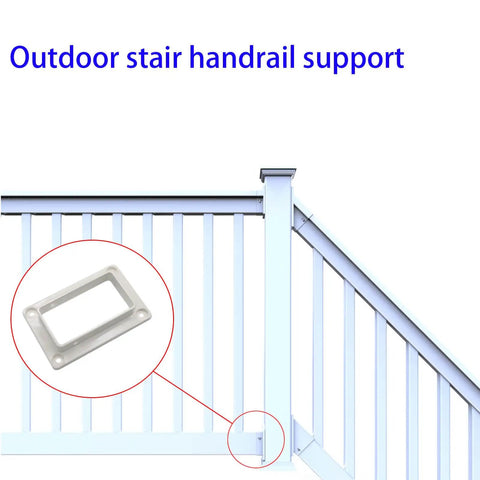 Outdoor stair handrail support